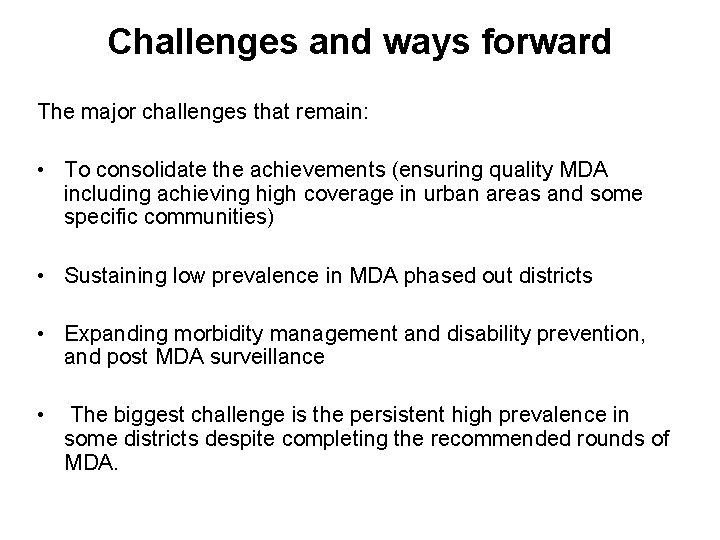 Challenges and ways forward

The major challenges that remain:

• To consolidate the achievements (ensuring quality MDA including achieving high coverage in urban areas and some specific communities)

• Sustaining low prevalence in MDA phased out districts

• Expanding morbidity management and disability prevention, and post MDA surveillance

• The biggest challenge is the persistent high prevalence in some districts despite completing the recommended rounds of MDA.